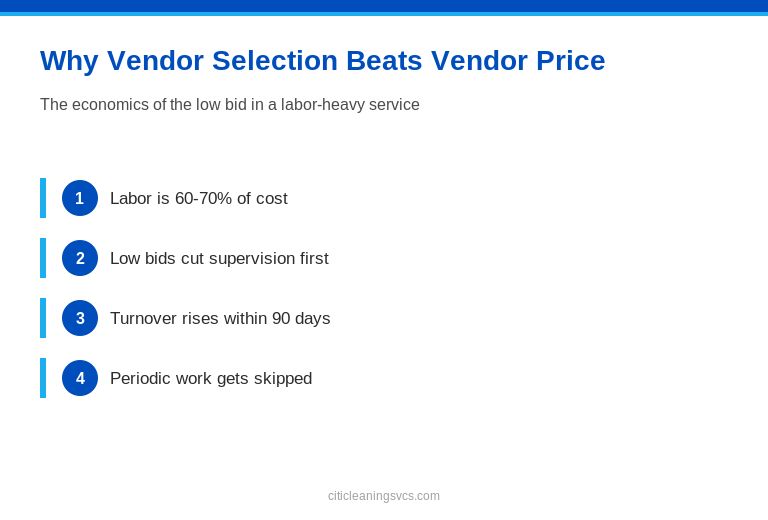 Why Vendor Selection Beats Vendor Price

The economics of the low bid in a labor-heavy service

1 Labor is 60-70% of cost

2 Low bids cut supervision first

3 Turnover rises within 90 days

4 Periodic work gets skipped

citicleaningsvcs.com